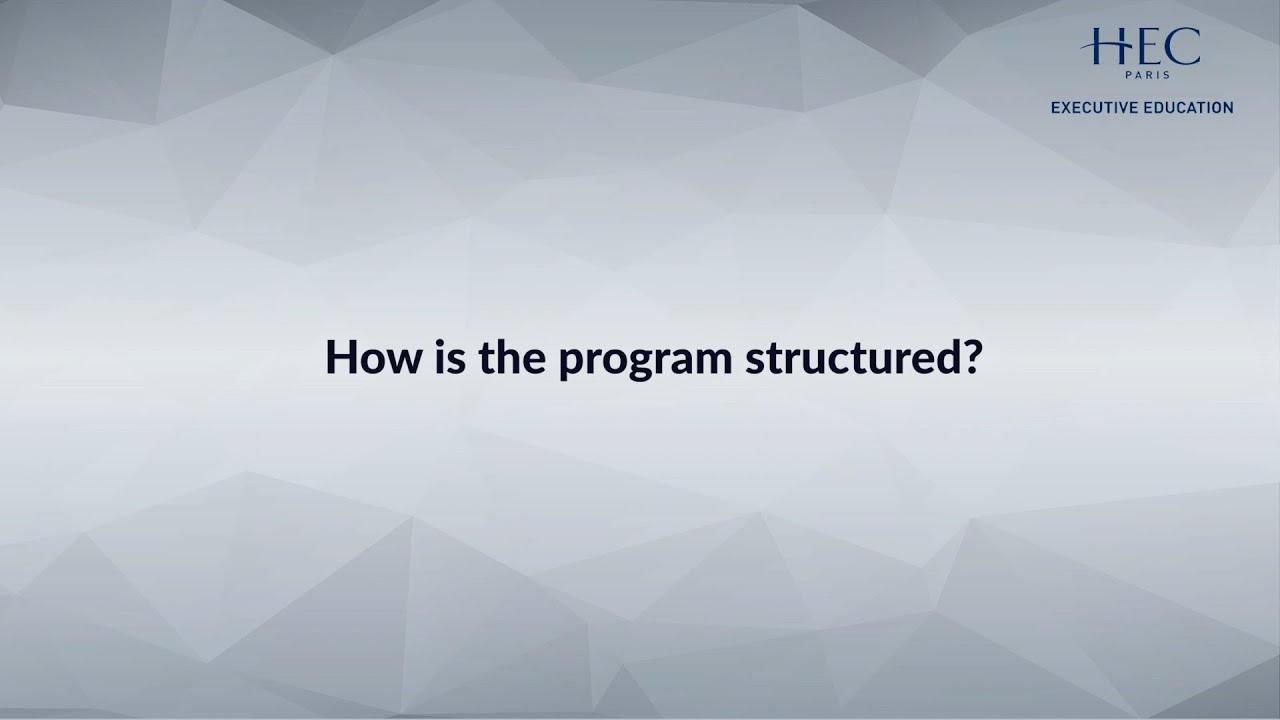 HEC
PARIS
EXECUTIVE EDUCATION

How is the program structured?